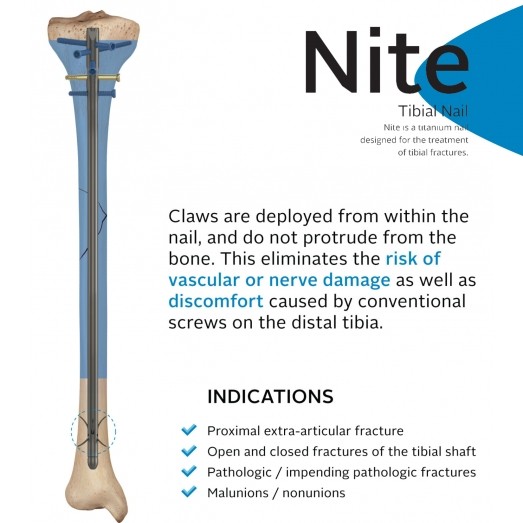 Nite

Tibial Nail

Nite is a titanium nail designed for the treatment of tibial fractures.

Claws are deployed from within the nail, and do not protrude from the bone. This eliminates the risk of vascular or nerve damage as well as discomfort caused by conventional screws on the distal tibia.

INDICATIONS

Proximal extra-articular fracture

Open and closed fractures of the tibial shaft

Pathologic / impending pathologic fractures

Malunions / nonunions